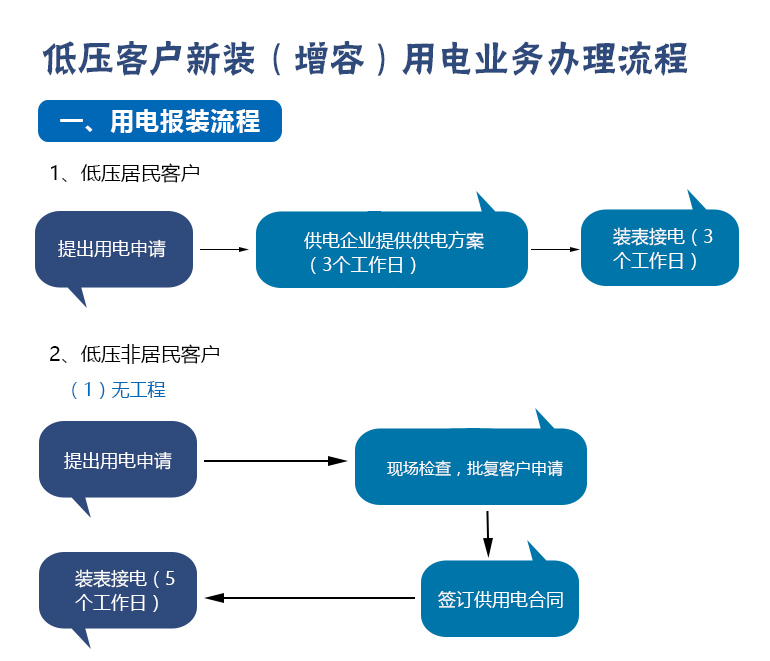 低压客户新装（增容）用电业务办理流程

一、用电报装流程

1、低压居民客户

提出用电申请

供电企业提供供电方案（3个工作日）

装表接电（3个工作日）

2、低压非居民客户

（1）无工程

提出用电申请

现场检查，批复客户申请

签订供用电合同

装表接电（5个工作日）